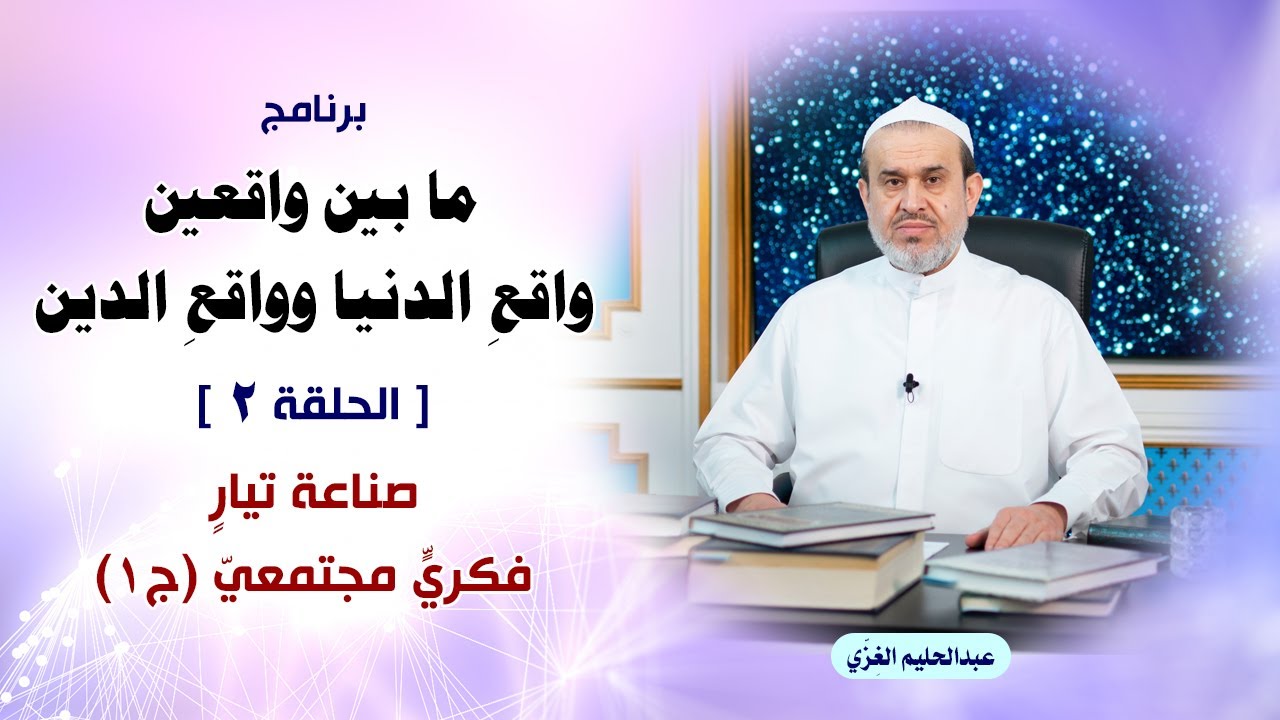 برنامج

ما بين واقعين
واقعِ الدنيا وواقعِ الدين

[ الحلقة ٢ ]

صناعة تيارٍ
فكريٍّ مجتمعيّ (ج١)

عبدالحليم الغِزّي